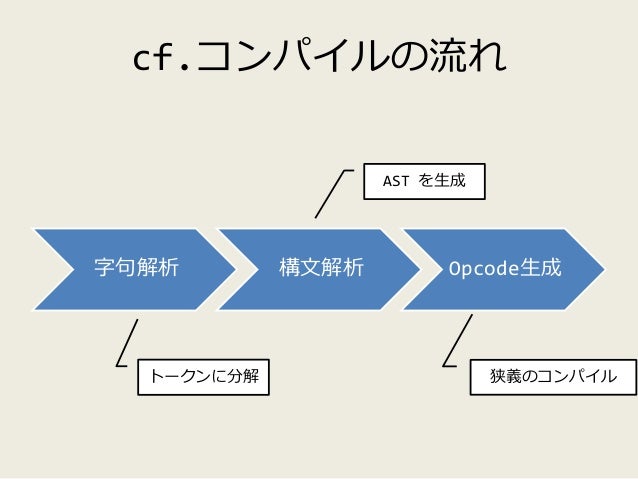 cf.コンパイルの流れ

AST を生成

字句解析

構文解析

Opcode生成

トークンに分解

狭義のコンパイル